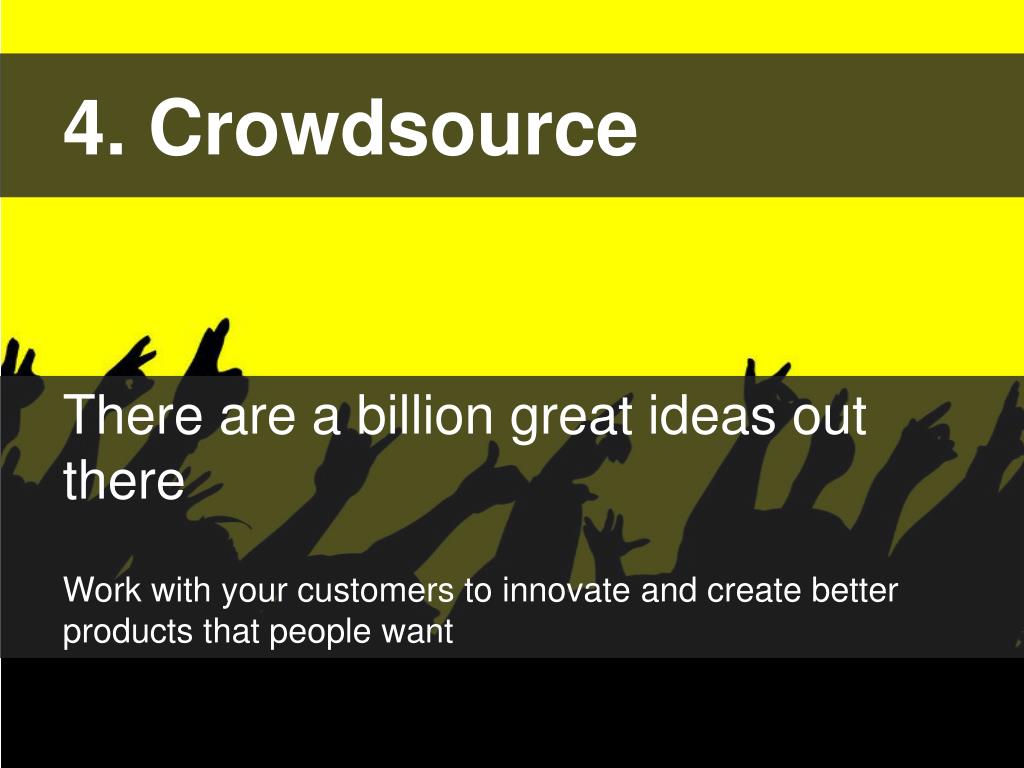 4. Crowdsource

There are a billion great ideas out there

Work with your customers to innovate and create better products that people want